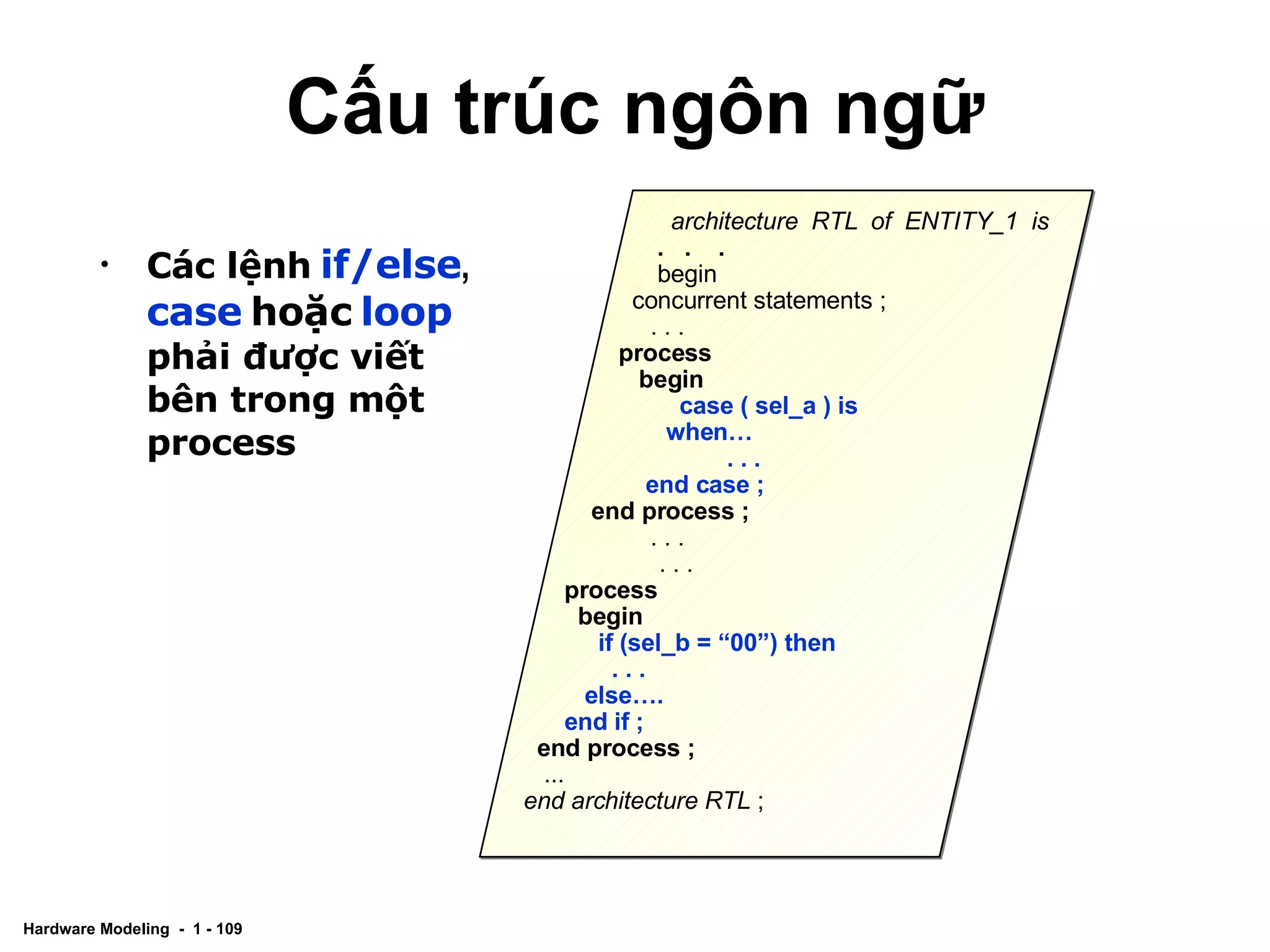 Cấu trúc ngôn ngữ

• Các lệnh if/else, case hoặc loop phải được viết bên trong một process

architecture RTL of ENTITY_1 is
. . .
begin
concurrent statements ;
. . .
process
begin
case ( sel_a ) is
when…
. . .
end case ;
end process ;
. . .
. . .
process
begin
if (sel_b = “00”) then
. . .
else….
end if ;
end process ;
...
end architecture RTL ;

Hardware Modeling - 1 - 109